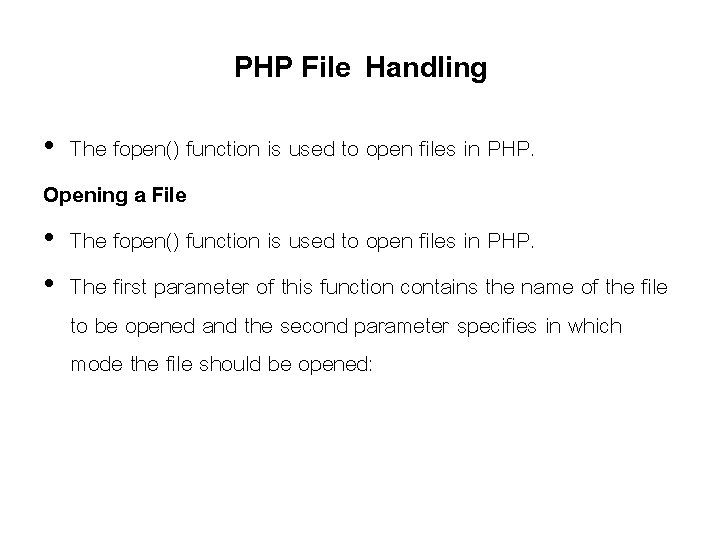 PHP File Handling

• The fopen() function is used to open files in PHP.

Opening a File

• The fopen() function is used to open files in PHP.

• The first parameter of this function contains the name of the file to be opened and the second parameter specifies in which mode the file should be opened: